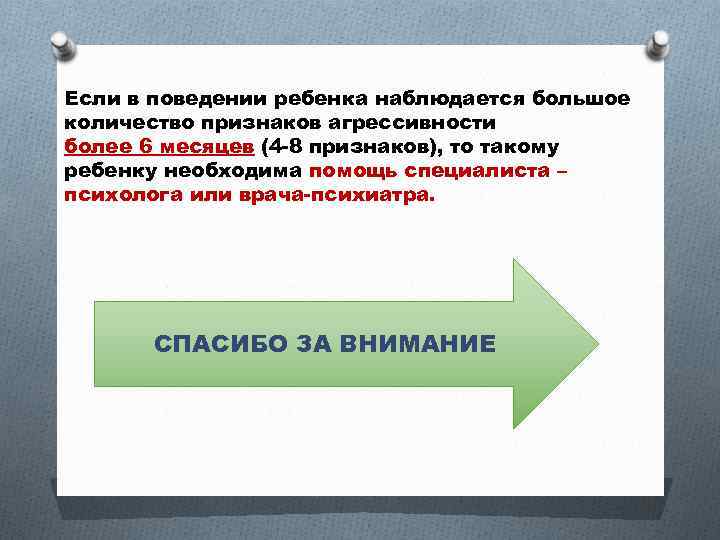 Если в поведении ребенка наблюдается большое количество признаков агрессивности более 6 месяцев (4-8 признаков), то такому ребенку необходима помощь специалиста – психолога или врача-психиатра.

СПАСИБО ЗА ВНИМАНИЕ